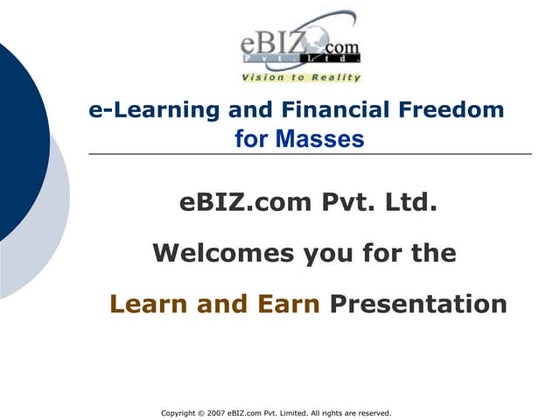 eBIZ.com
Pvt. Ltd.
Vision to Reality

e-Learning and Financial Freedom for Masses

eBIZ.com Pvt. Ltd.

Welcomes you for the

Learn and Earn Presentation

Copyright © 2007 eBIZ.com Pvt. Limited. All rights are reserved.